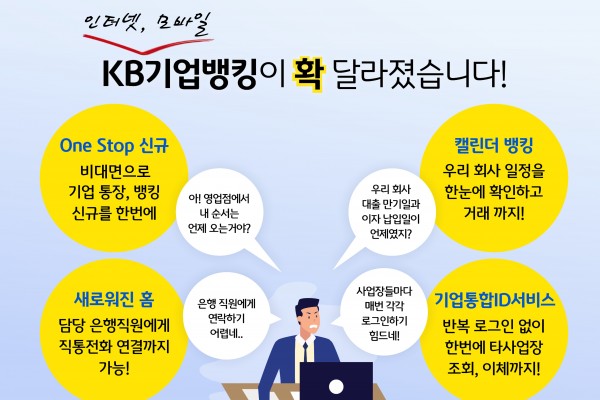 인터넷, 모바일

KB기업뱅킹이 확 달라졌습니다!

One Stop 신규
비대면으로 기업 통장, 뱅킹 신규를 한번에

아! 영업점에서 내 순서는 언제 오는거야?

우리 회사 대출 만기일과 이자 납입일이 언제였지?

캘린더 뱅킹
우리 회사 일정을 한눈에 확인하고 거래 까지!

새로워진 홈
담당 은행직원에게 직통전화 연결까지 가능!

은행 직원에게 연락하기 어렵네..

사업장들마다 매번 각각 로그인하기 힘드네!

기업통합ID서비스
반복 로그인 없이 한번에 타사업장 조회, 이체까지!